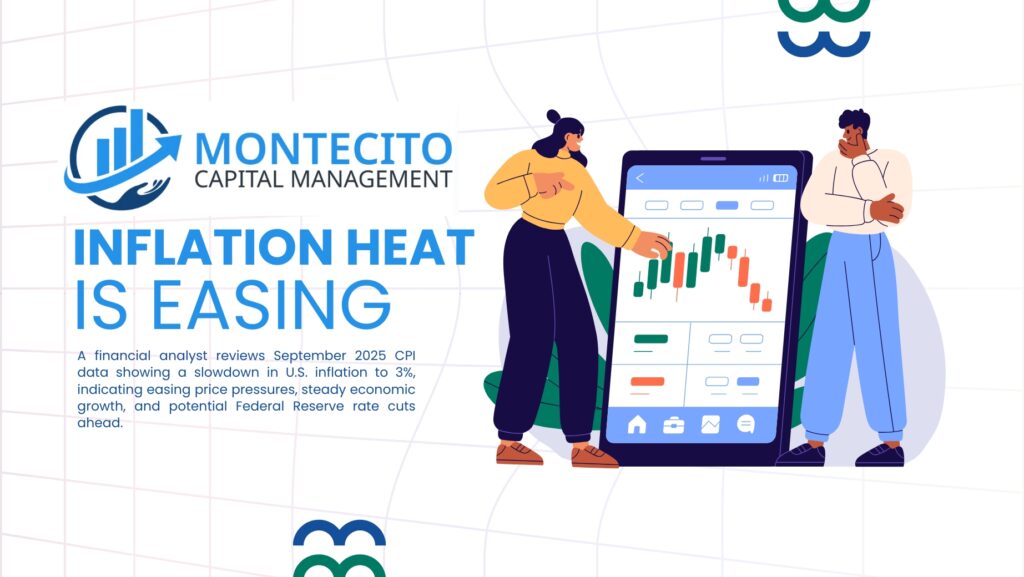 MONTECITO
CAPITAL MANAGEMENT

INFLATION HEAT
IS EASING

A financial analyst reviews September 2025 CPI data showing a slowdown in U.S. inflation to 3%, indicating easing price pressures, steady economic growth, and potential Federal Reserve rate cuts ahead.